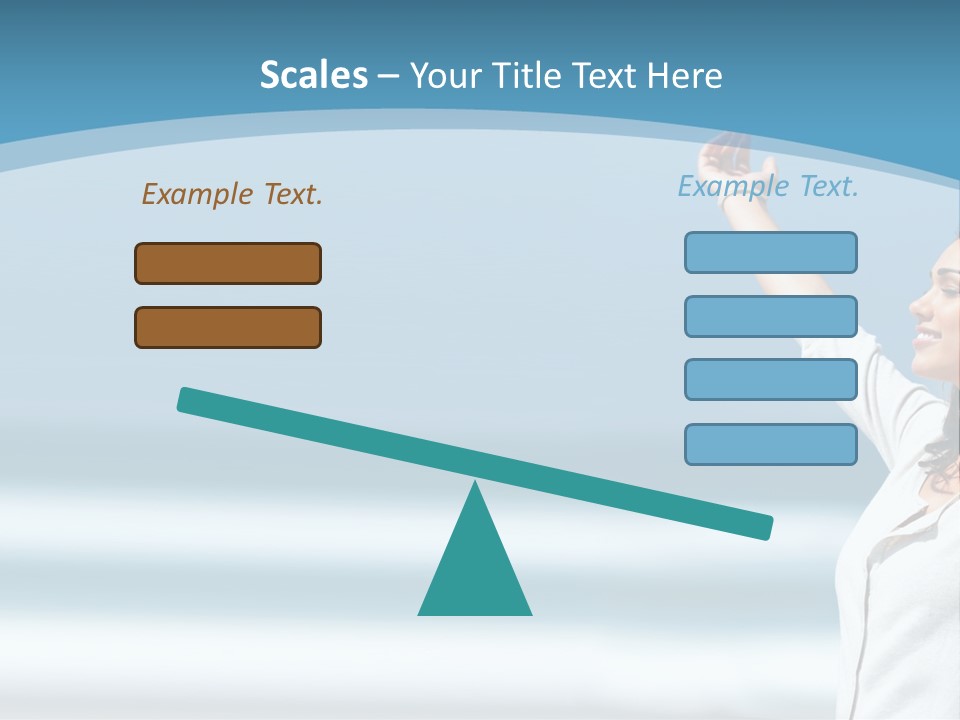 Scales – Your Title Text Here

Example Text.

Example Text.